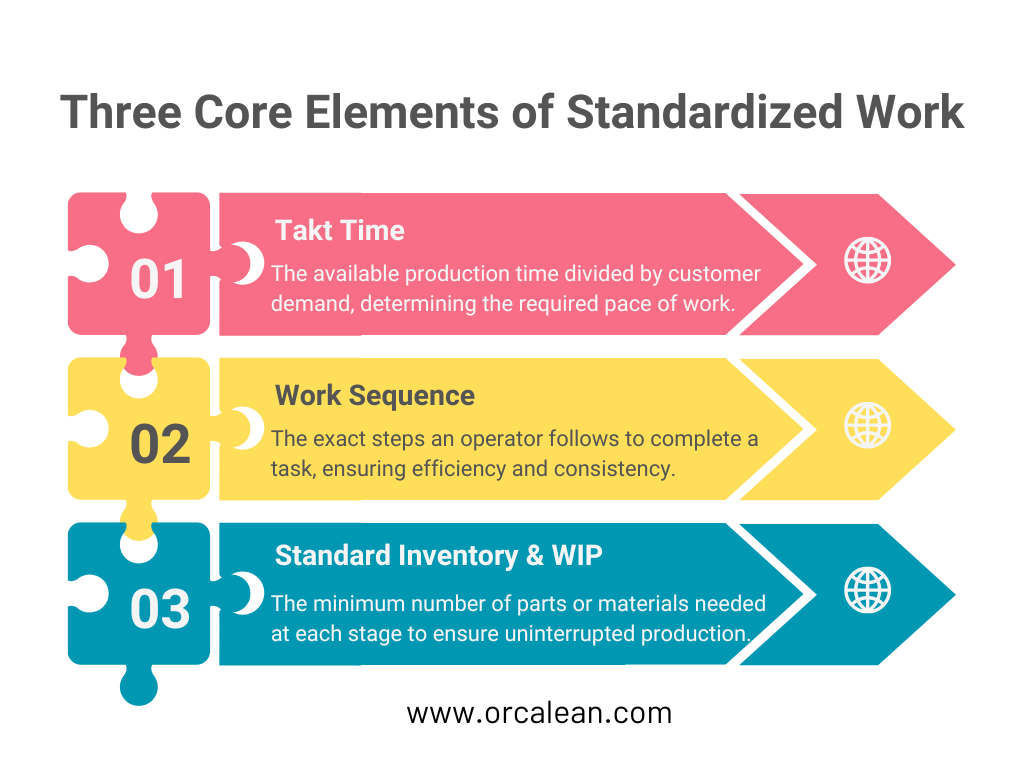 Three Core Elements of Standardized Work

01

Takt Time

The available production time divided by customer demand, determining the required pace of work.

02

Work Sequence

The exact steps an operator follows to complete a task, ensuring efficiency and consistency.

03

Standard Inventory & WIP

The minimum number of parts or materials needed at each stage to ensure uninterrupted production.

www.orcalean.com